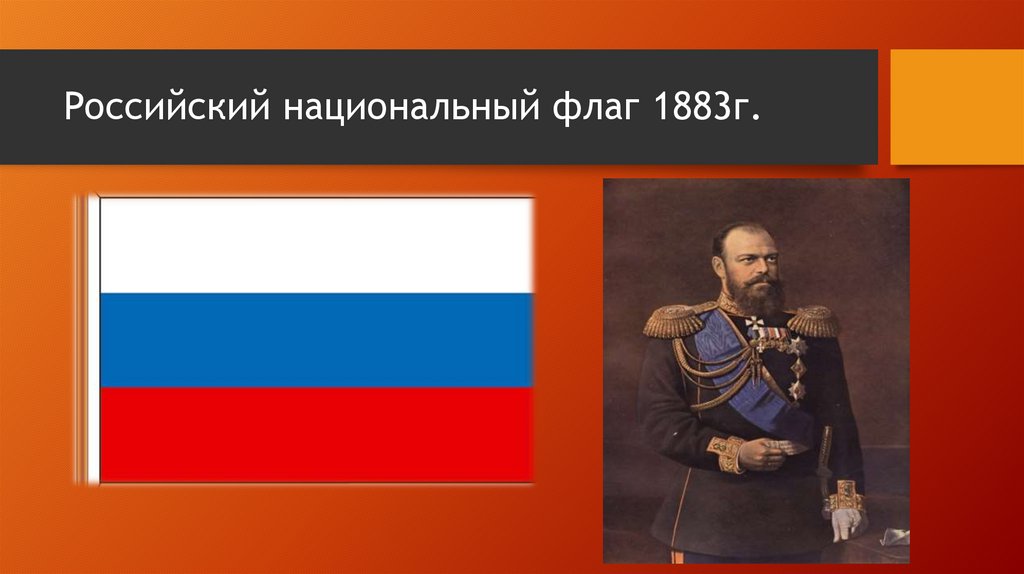 Российский национальный флаг 1883г.